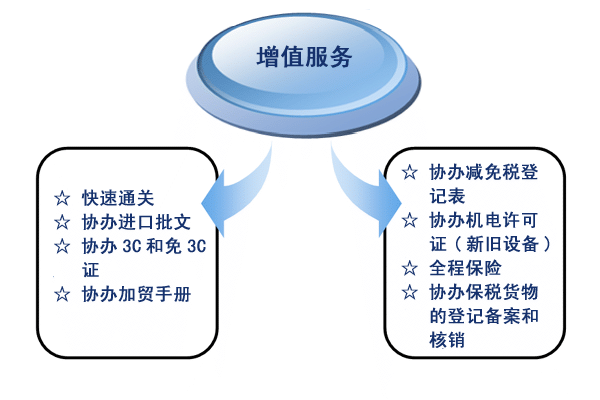 增值服务

☆ 快速通关
☆ 协办进口批文
☆ 协办 3C 和免 3C 证
☆ 协办加贸手册

☆ 协办减免税登记表
☆ 协办机电许可证（新旧设备）
☆ 全程保险
☆ 协办保税货物的登记备案和核销